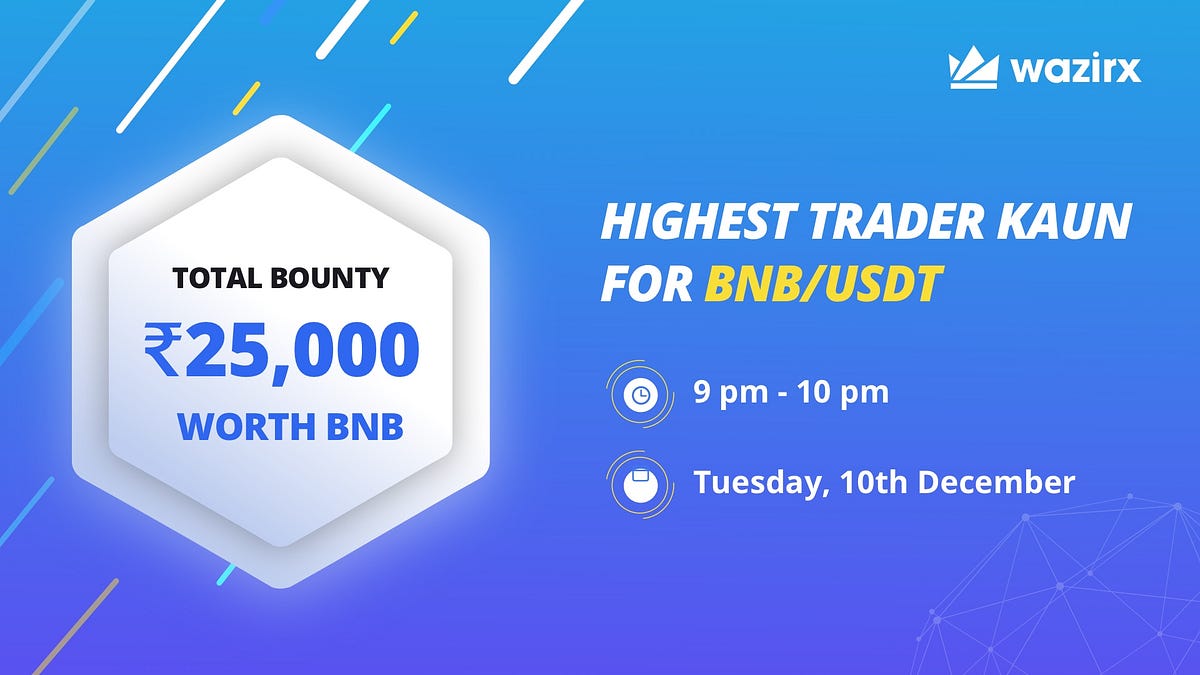 wazirx

TOTAL BOUNTY

₹25,000

WORTH BNB

HIGHEST TRADER KAUN FOR BNB/USDT

9 pm - 10 pm

Tuesday, 10th December